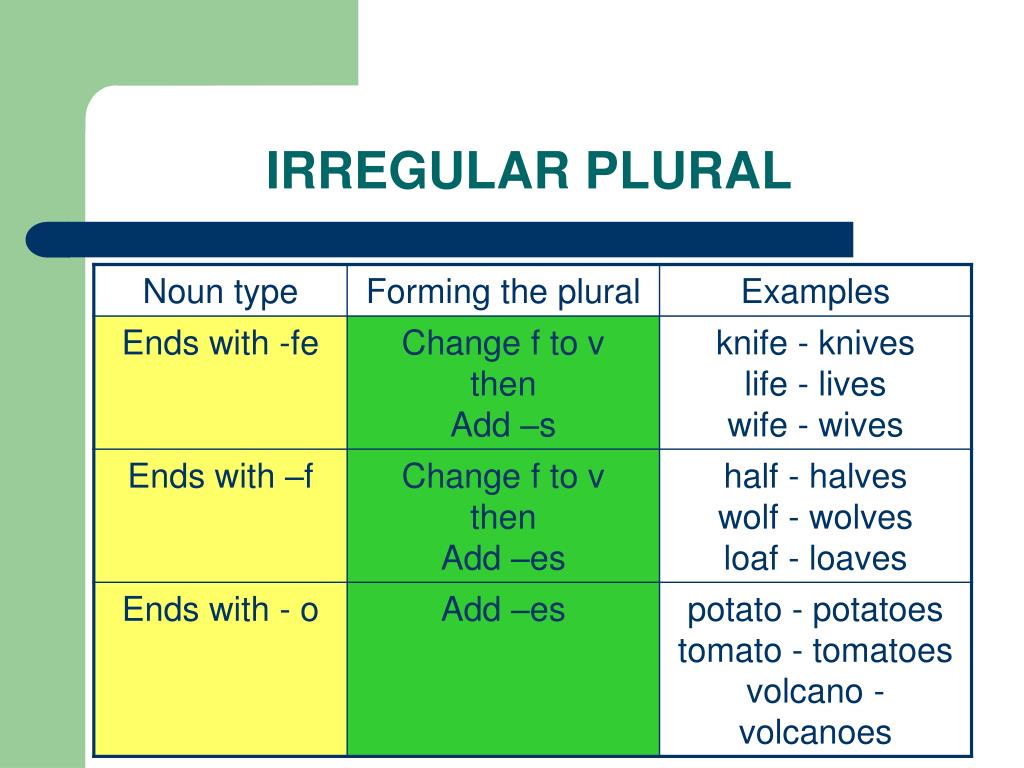 IRREGULAR PLURAL

| Noun type | Forming the plural | Examples |
|---|---|---|
| Ends with -fe | Change f to v then Add –s | knife - knives life - lives wife - wives |
| Ends with –f | Change f to v then Add –es | half - halves wolf - wolves loaf - loaves |
| Ends with - o | Add –es | potato - potatoes tomato - tomatoes volcano - volcanoes |